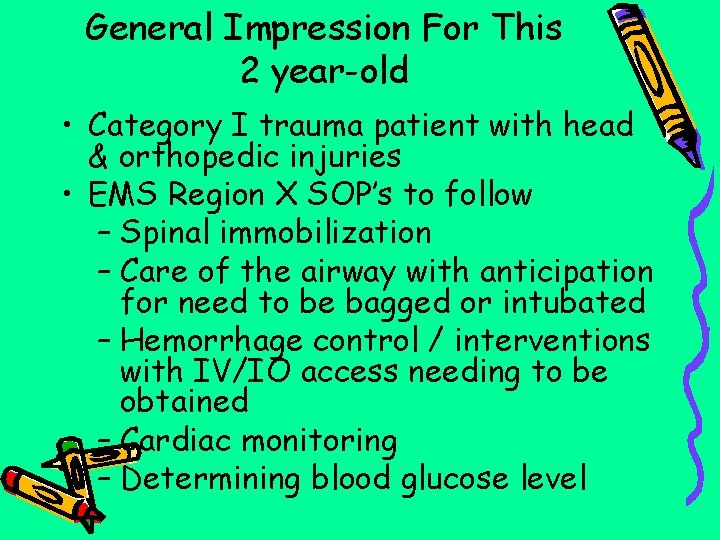 General Impression For This 2 year-old

• Category I trauma patient with head & orthopedic injuries
• EMS Region X SOP's to follow
– Spinal immobilization
– Care of the airway with anticipation for need to be bagged or intubated
– Hemorrhage control / interventions with IV/IO access needing to be obtained
– Cardiac monitoring
– Determining blood glucose level